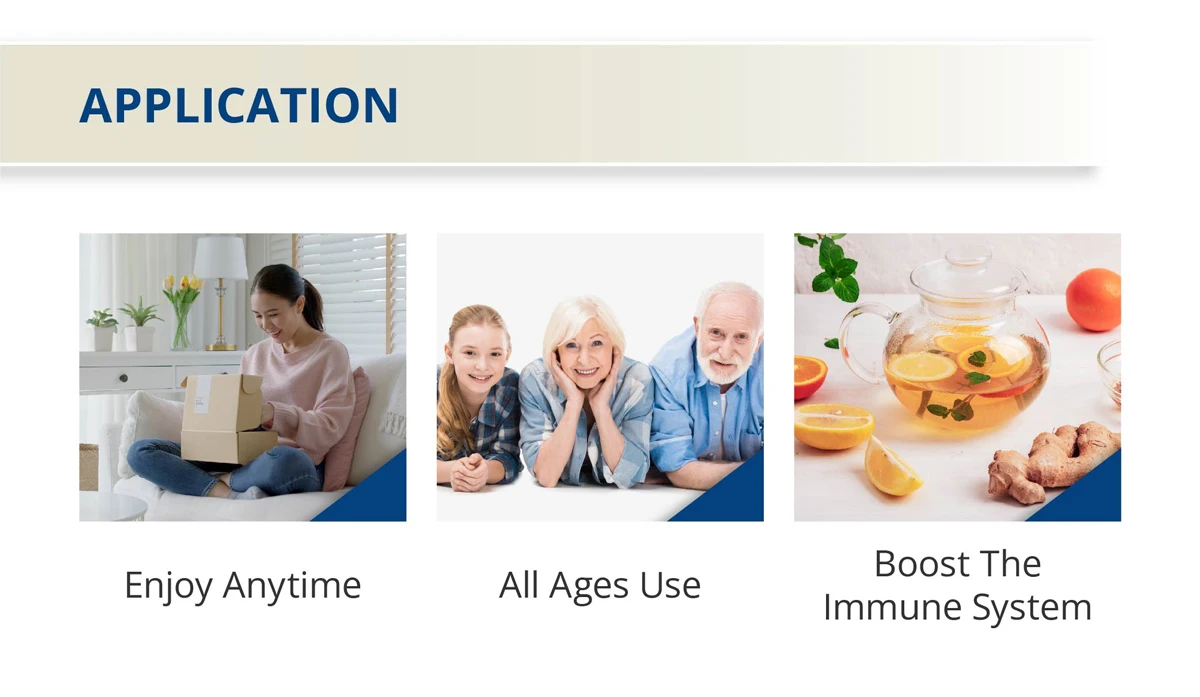 APPLICATION

Enjoy Anytime

All Ages Use

Boost The
Immune System